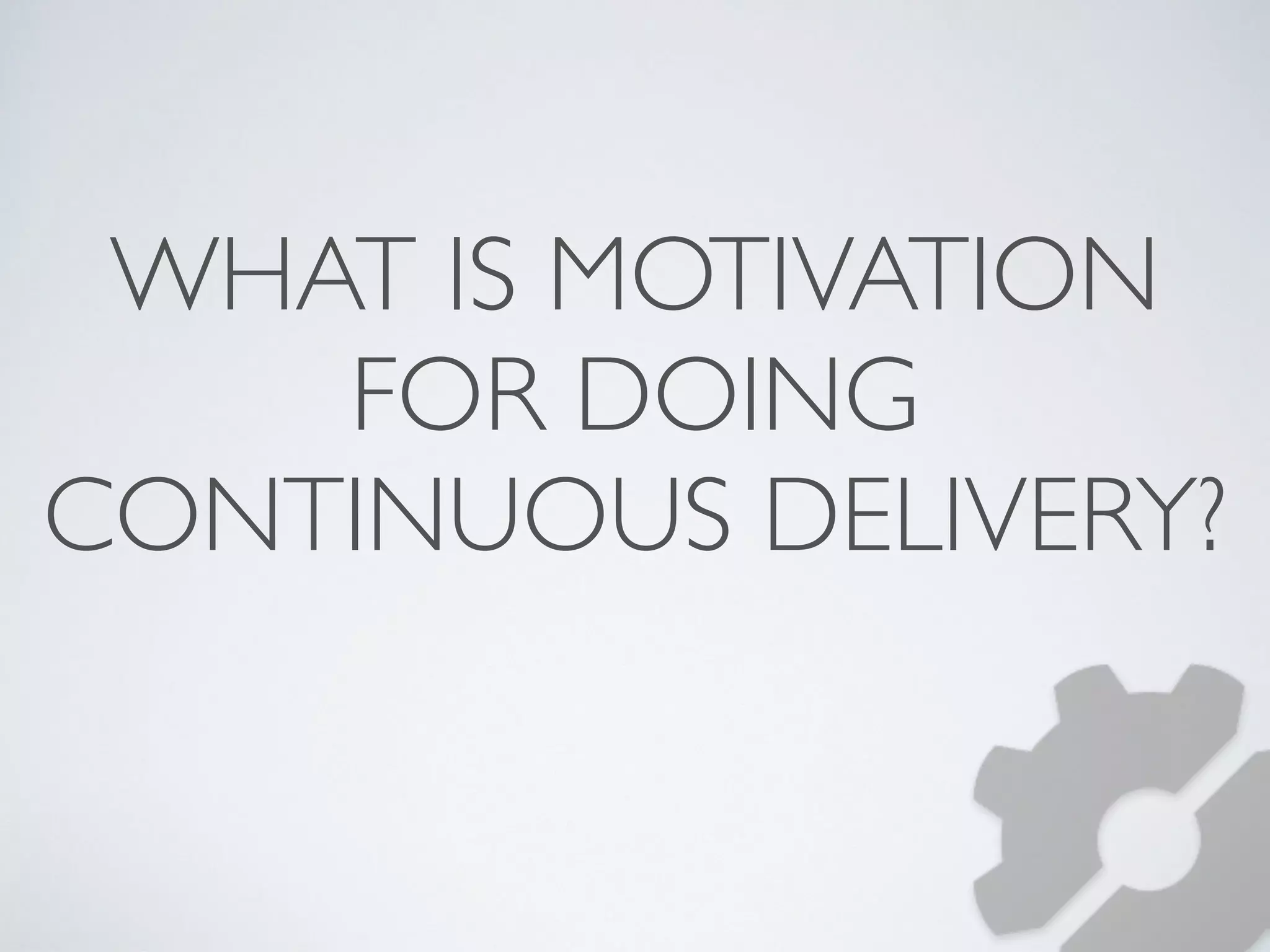 WHAT IS MOTIVATION FOR DOING CONTINUOUS DELIVERY?